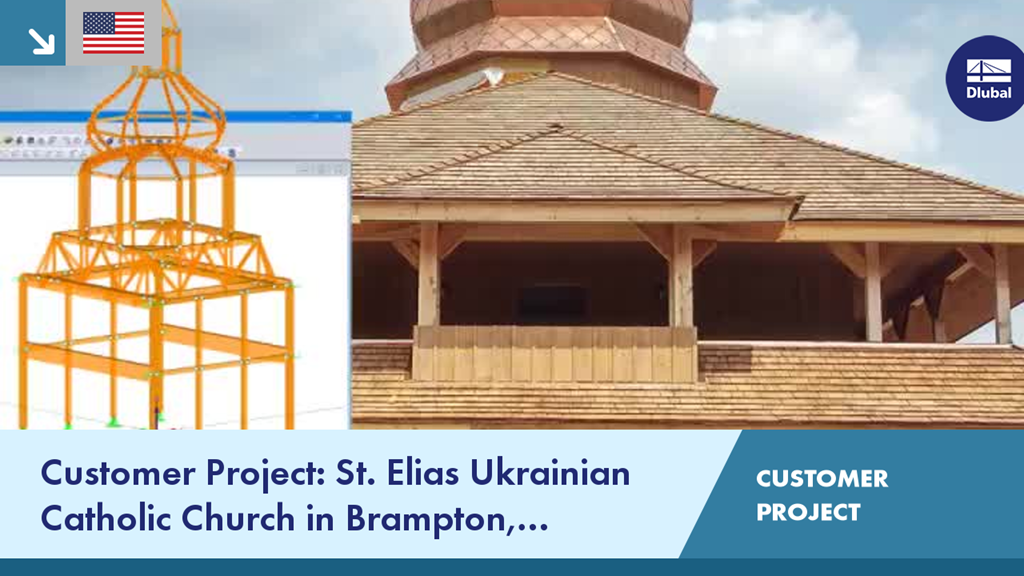 Dlubal

Customer Project: St. Elias Ukrainian Catholic Church in Brampton,...

CUSTOMER PROJECT